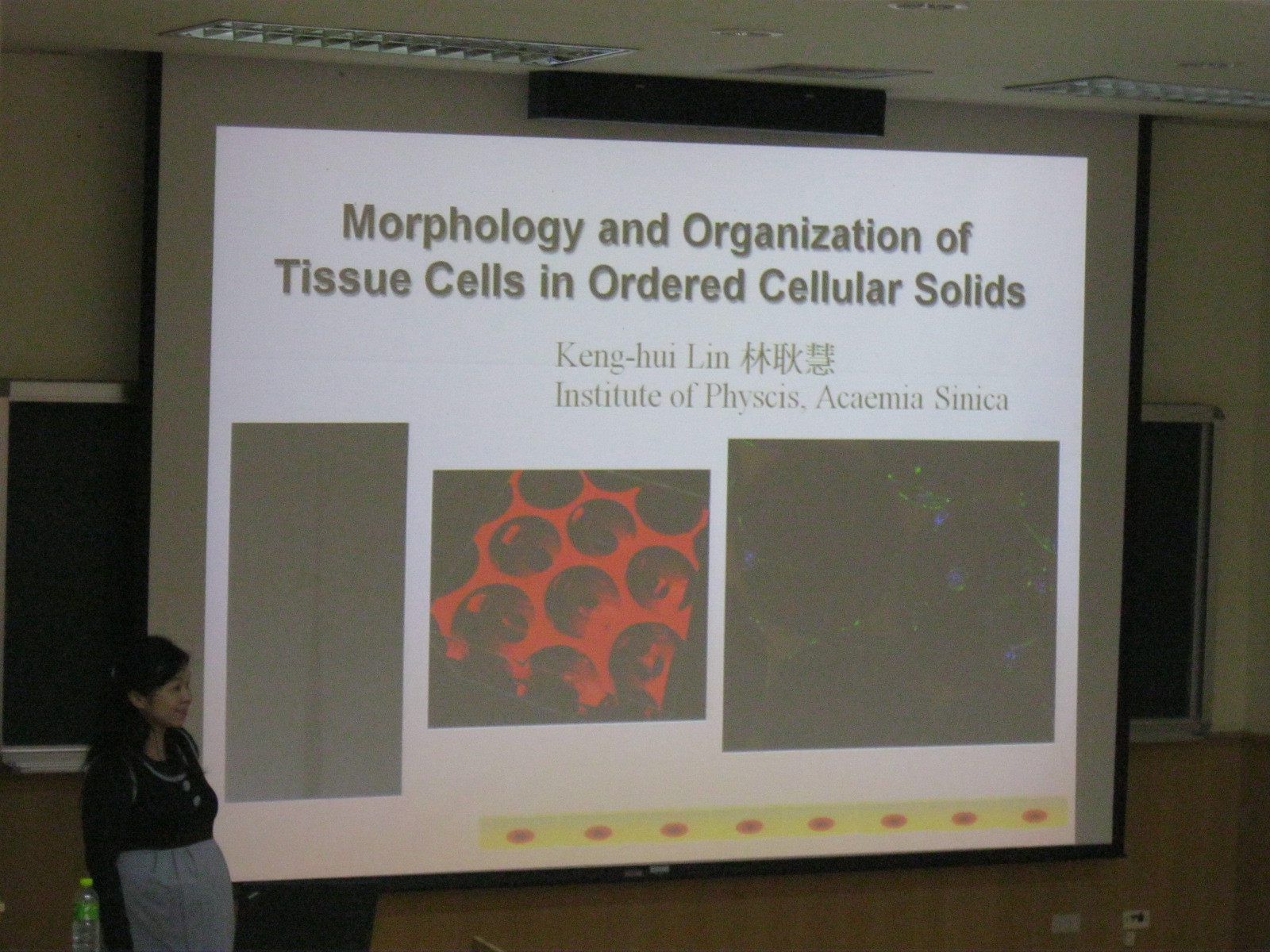 Morphology and Organization of Tissue Cells in Ordered Cellular Solids

Keng-hui Lin 林耿慧
Institute of Physcis, Acaemia Sinica